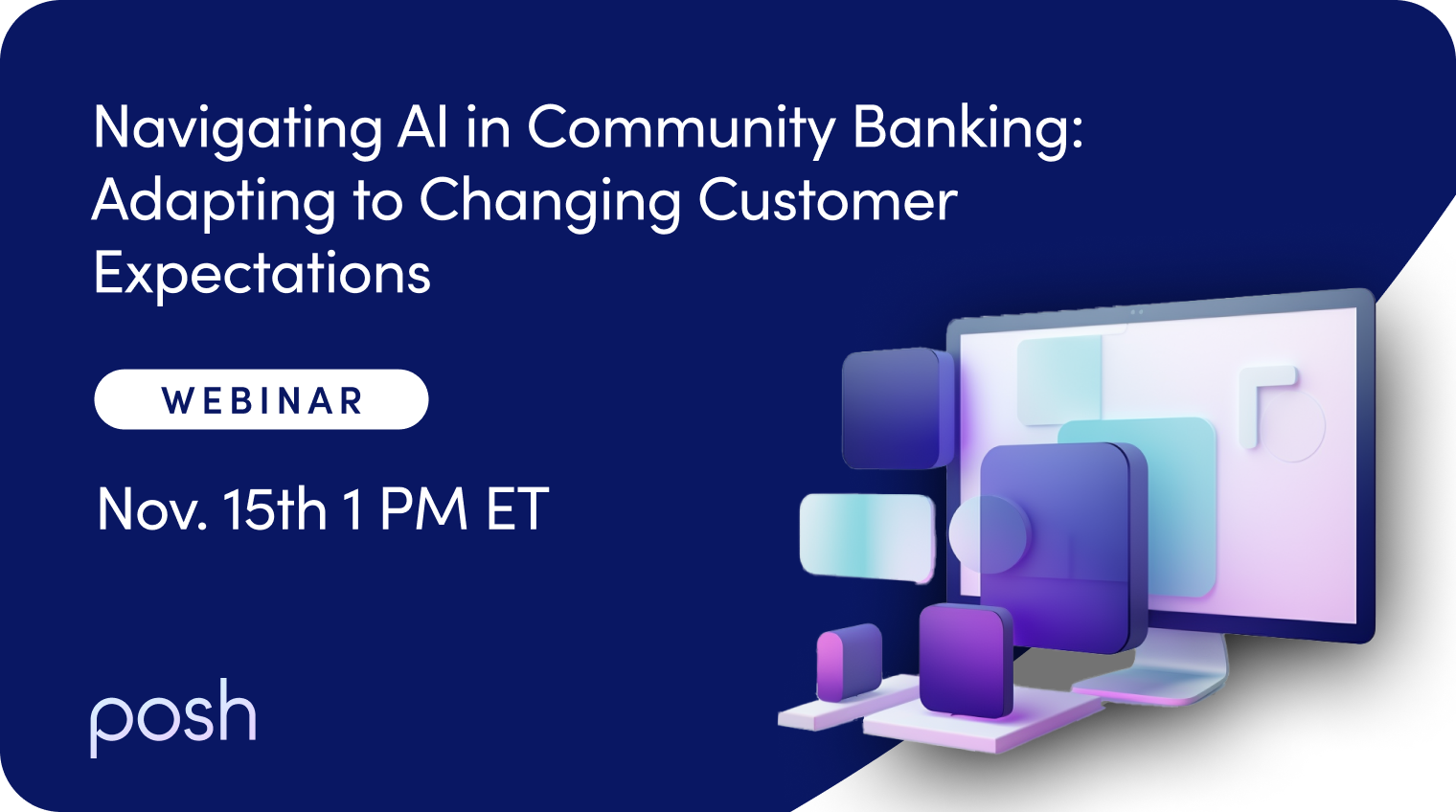 Navigating AI in Community Banking: Adapting to Changing Customer Expectations

WEBINAR

Nov. 15th 1 PM ET

posh